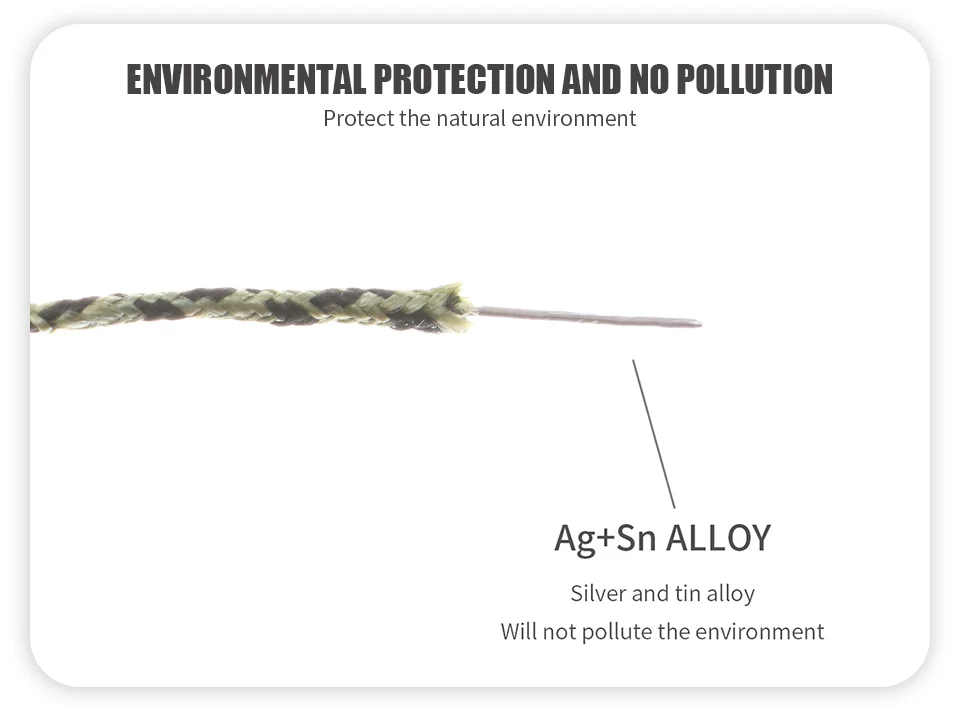 ENVIRONMENTAL PROTECTION AND NO POLLUTION
Protect the natural environment

Ag+Sn ALLOY
Silver and tin alloy
Will not pollute the environment